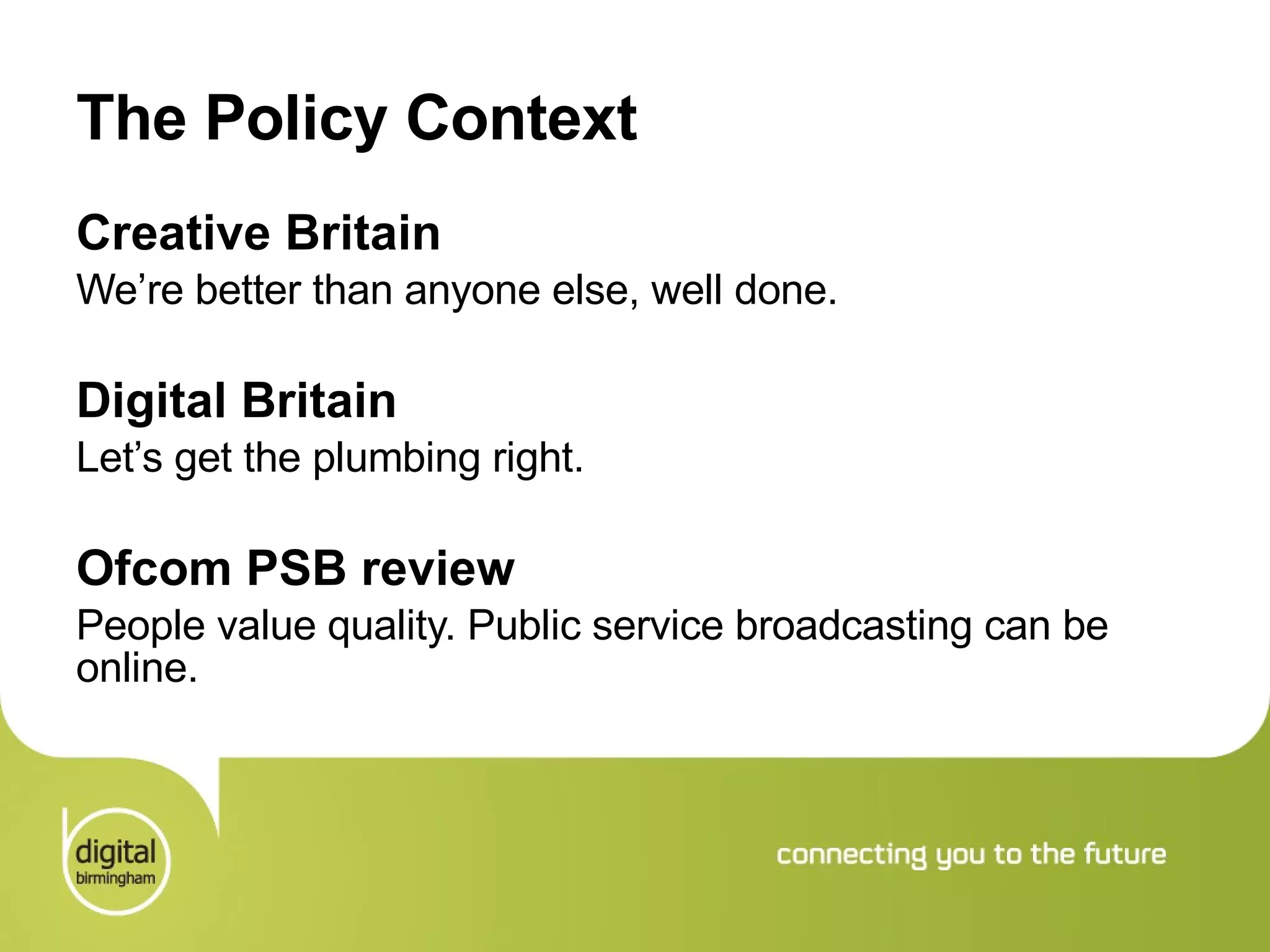 The Policy Context

Creative Britain
We’re better than anyone else, well done.

Digital Britain
Let’s get the plumbing right.

Ofcom PSB review
People value quality. Public service broadcasting can be online.

digital
birmingham

connecting you to the future